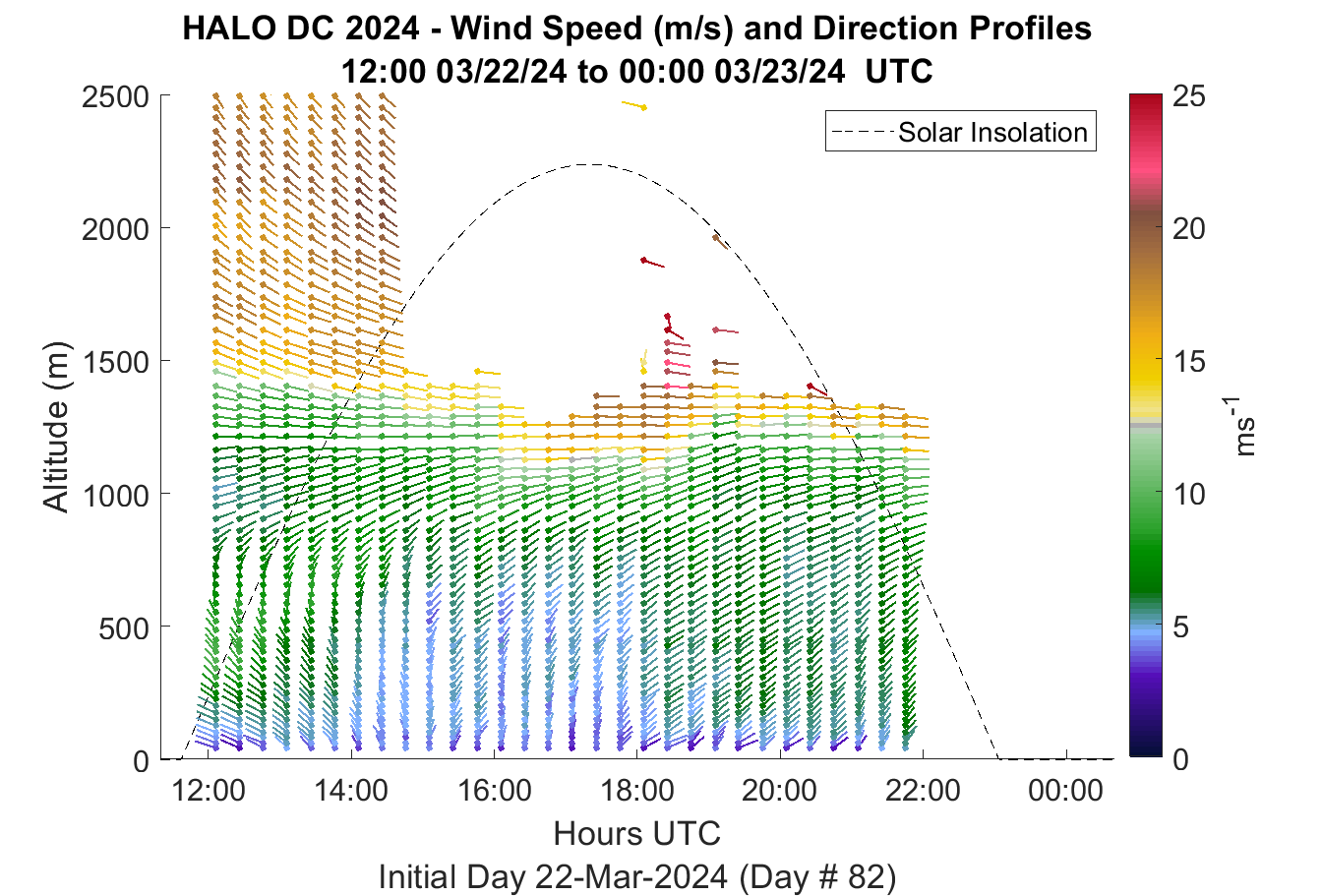 HALO DC 2024 - Wind Speed (m/s) and Direction Profiles
12:00 03/22/24 to 00:00 03/23/24 UTC

Solar Insolation

Altitude (m)
2500
2000
1500
1000
500
0

12:00
14:00
16:00
18:00
20:00
22:00
00:00

Hours UTC
Initial Day 22-Mar-2024 (Day # 82)

25
20
15
10
5
0
$ms^{-1}$